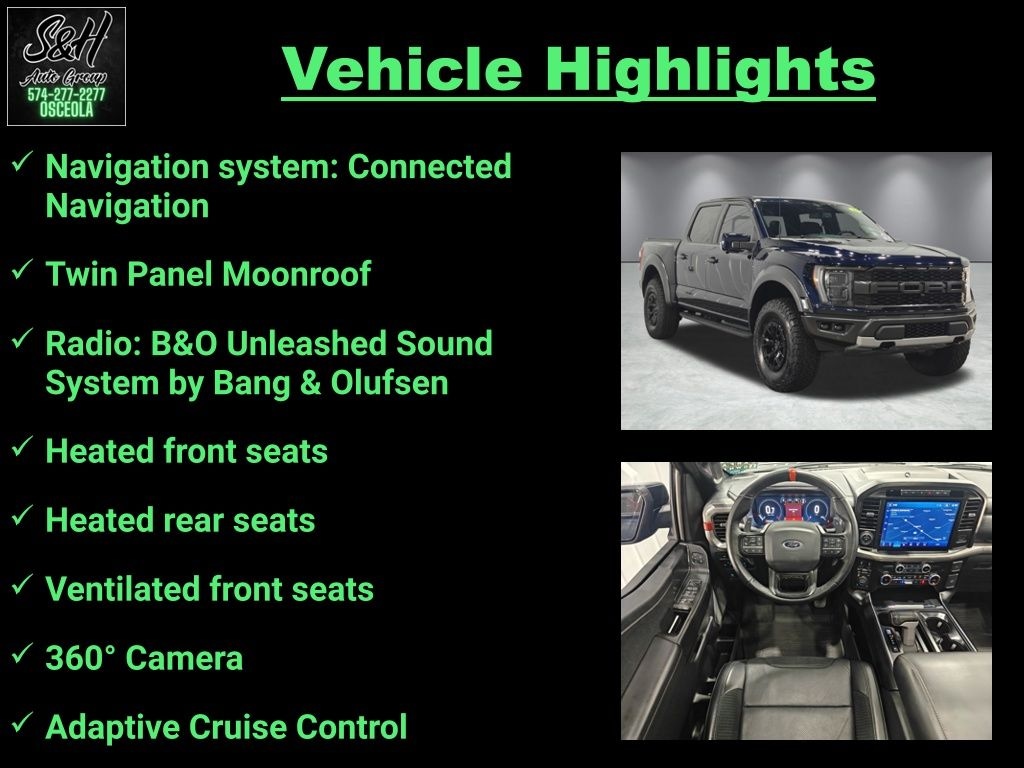 S&H
Auto Group
574-277-2277
OSCEOLA

Vehicle Highlights

✓ Navigation system: Connected Navigation

✓ Twin Panel Moonroof

✓ Radio: B&O Unleashed Sound System by Bang & Olufsen

✓ Heated front seats

✓ Heated rear seats

✓ Ventilated front seats

✓ 360° Camera

✓ Adaptive Cruise Control

FORD